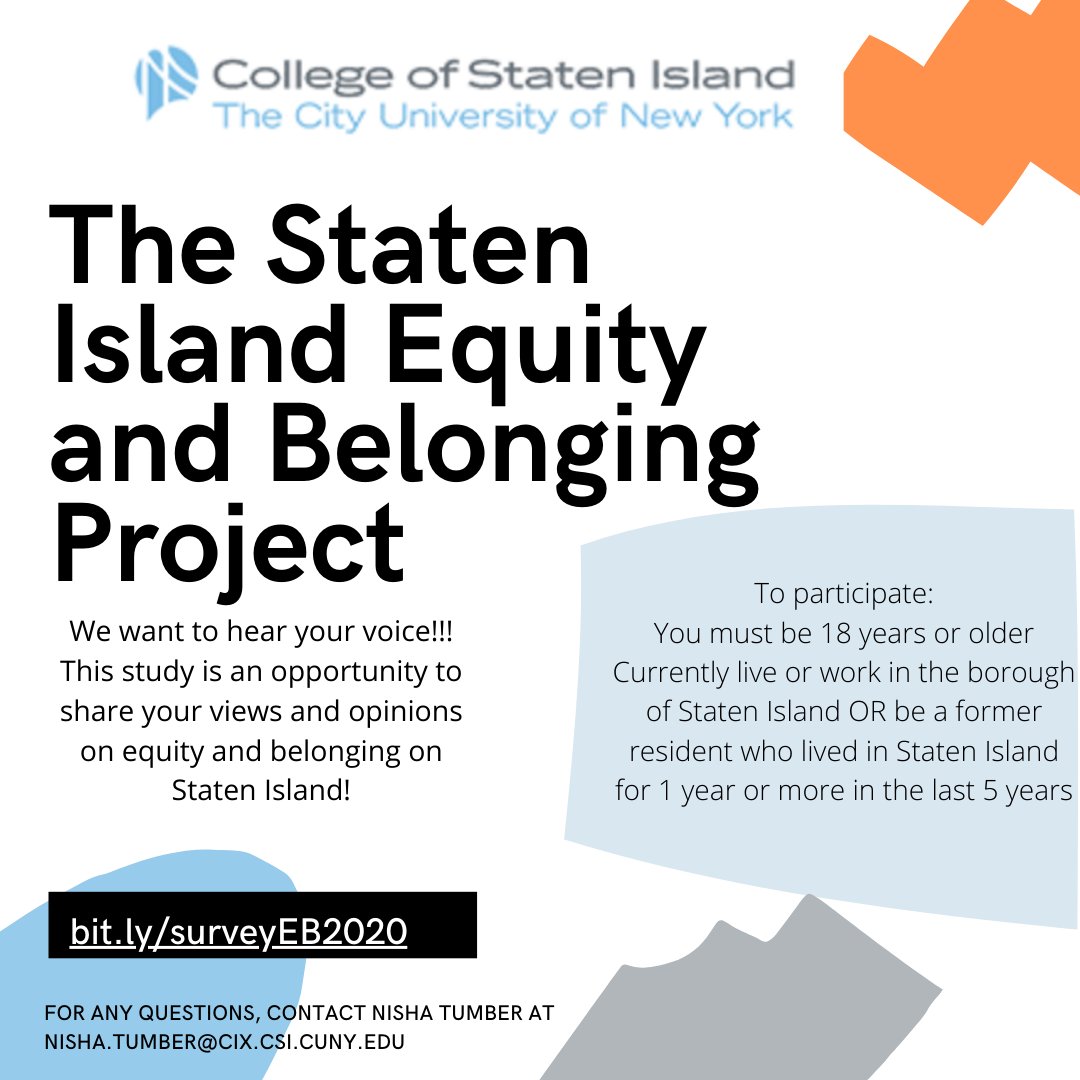 College of Staten Island
The City University of New York

The Staten Island Equity and Belonging Project

We want to hear your voice!!! This study is an opportunity to share your views and opinions on equity and belonging on Staten Island!

To participate:
You must be 18 years or older
Currently live or work in the borough of Staten Island OR be a former resident who lived in Staten Island for 1 year or more in the last 5 years

bit.ly/surveyEB2020

FOR ANY QUESTIONS, CONTACT NISHA TUMBER AT NISHA.TUMBER@CIX.CSI.CUNY.EDU